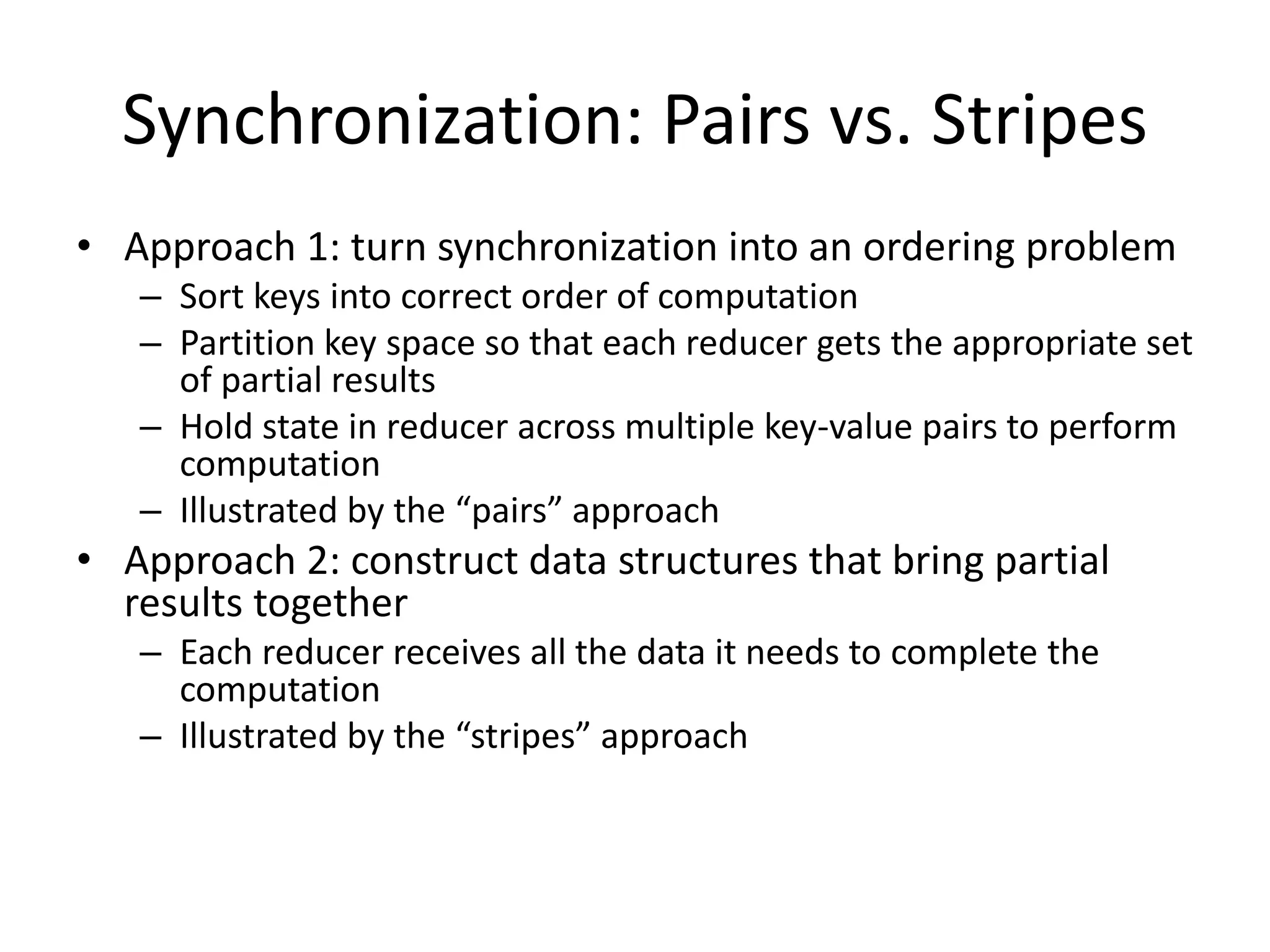 Synchronization: Pairs vs. Stripes

• Approach 1: turn synchronization into an ordering problem
– Sort keys into correct order of computation
– Partition key space so that each reducer gets the appropriate set of partial results
– Hold state in reducer across multiple key-value pairs to perform computation
– Illustrated by the “pairs” approach

• Approach 2: construct data structures that bring partial results together
– Each reducer receives all the data it needs to complete the computation
– Illustrated by the “stripes” approach